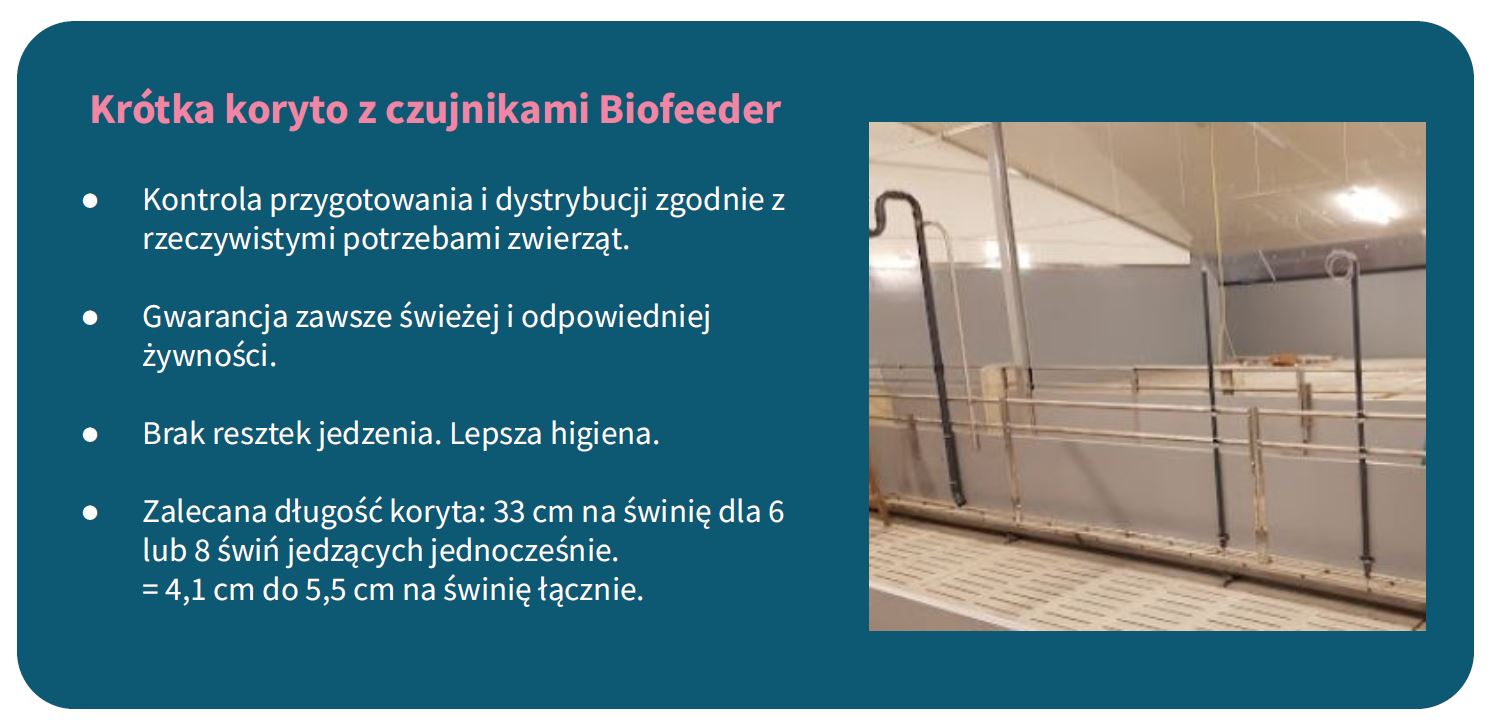 Krótka koryto z czujnikami Biofeeder

● Kontrola przygotowania i dystrybucji zgodnie z rzeczywistymi potrzebami zwierząt.

● Gwarancja zawsze świeżej i odpowiedniej żywności.

● Brak resztek jedzenia. Lepsza higiena.

● Zalecana długość koryta: 33 cm na świnię dla 6 lub 8 świń jedzących jednocześnie.
= 4,1 cm do 5,5 cm na świnię łącznie.